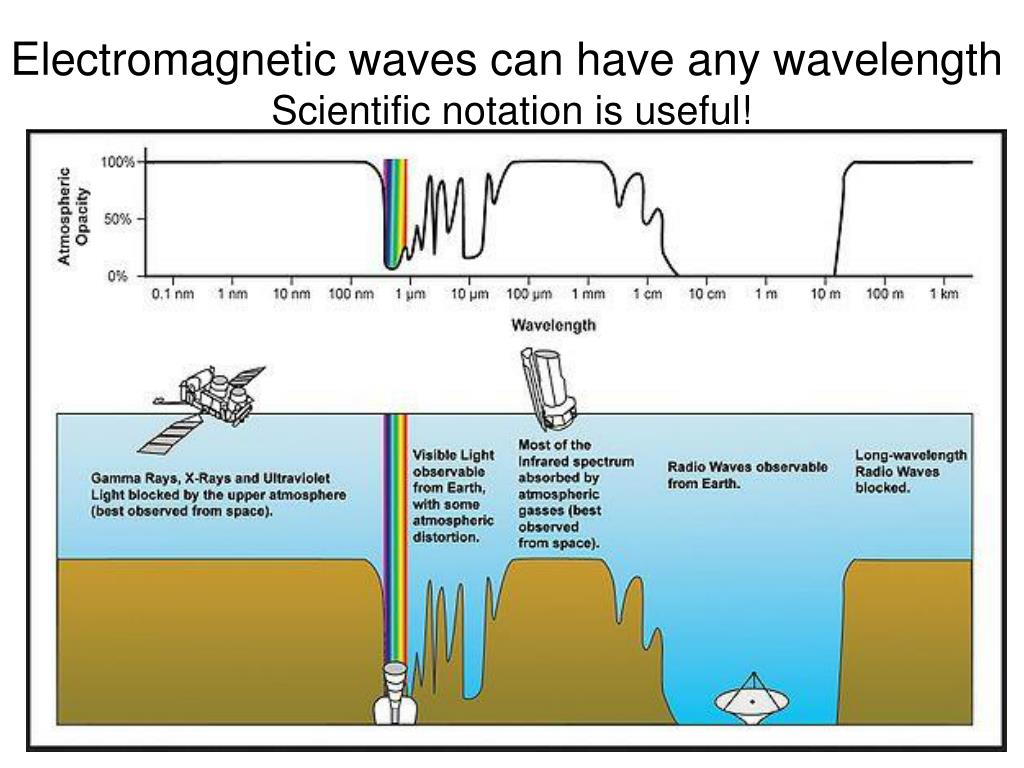 Electromagnetic waves can have any wavelength
Scientific notation is useful!

Atmospheric Opacity

100%
50%
0%

0.1 nm
1 nm
10 nm
100 nm
1 µm
10 µm
100 µm
1 mm
1 cm
10 cm
1 m
10 m
100 m
1 km

Wavelength

Gamma Rays, X-Rays and Ultraviolet Light blocked by the upper atmosphere (best observed from space).

Visible Light observable from Earth, with some atmospheric distortion.

Most of the Infrared spectrum absorbed by atmospheric gasses (best observed from space).

Radio Waves observable from Earth.

Long-wavelength Radio Waves blocked.